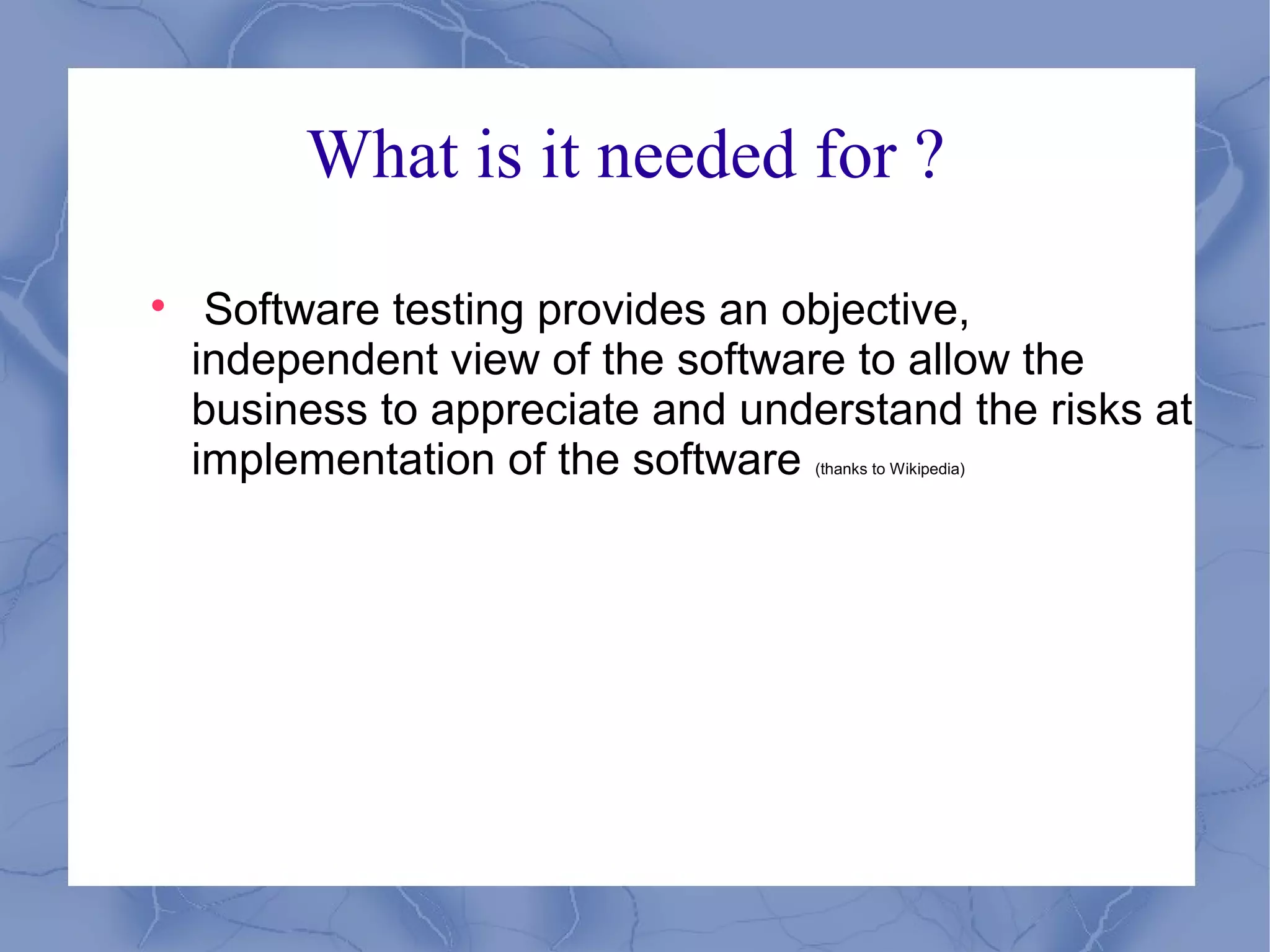 What is it needed for ?

• Software testing provides an objective, independent view of the software to allow the business to appreciate and understand the risks at implementation of the software (thanks to Wikipedia)